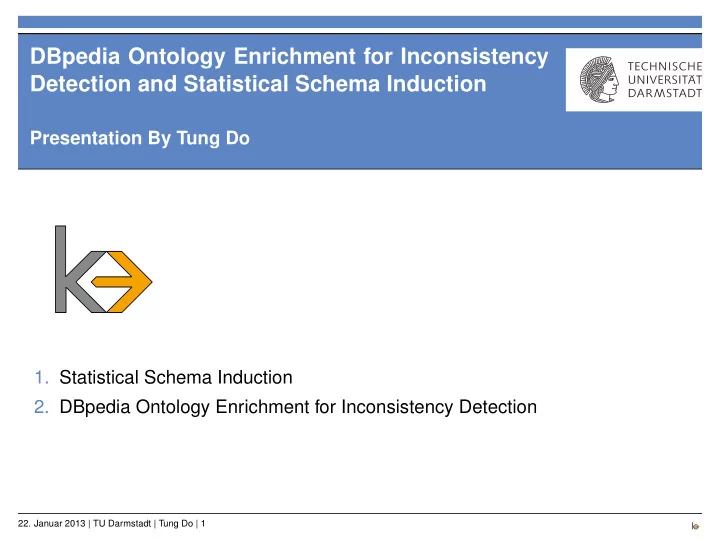 DBpedia Ontology Enrichment for Inconsistency Detection and Statistical Schema Induction

Presentation By Tung Do

TECHNISCHE UNIVERSITÄT DARMSTADT

1. Statistical Schema Induction
2. DBpedia Ontology Enrichment for Inconsistency Detection

22. Januar 2013 | TU Darmstadt | Tung Do | 1